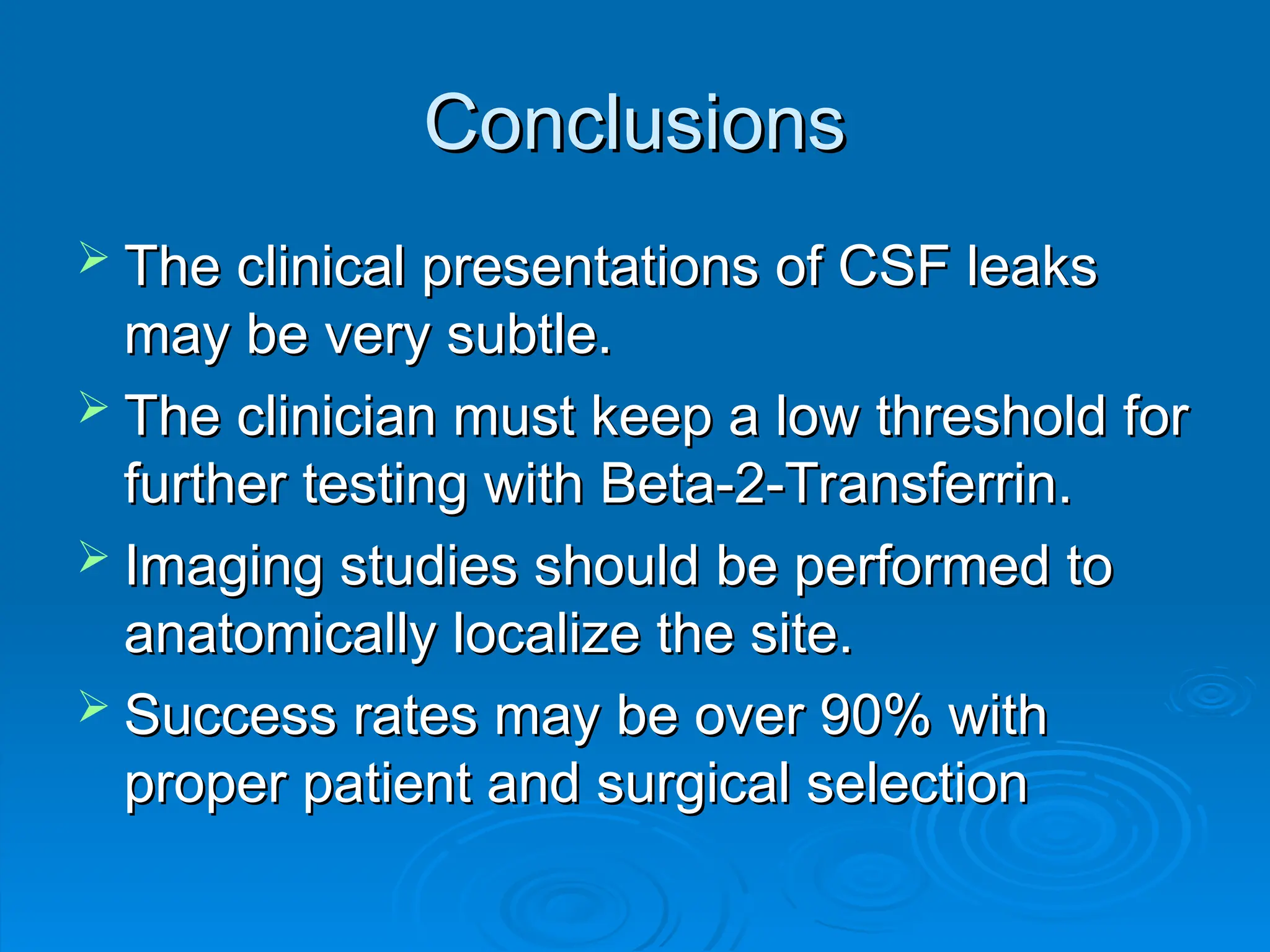 Conclusions

➢ The clinical presentations of CSF leaks may be very subtle.

➢ The clinician must keep a low threshold for further testing with Beta-2-Transferrin.

➢ Imaging studies should be performed to anatomically localize the site.

➢ Success rates may be over 90% with proper patient and surgical selection